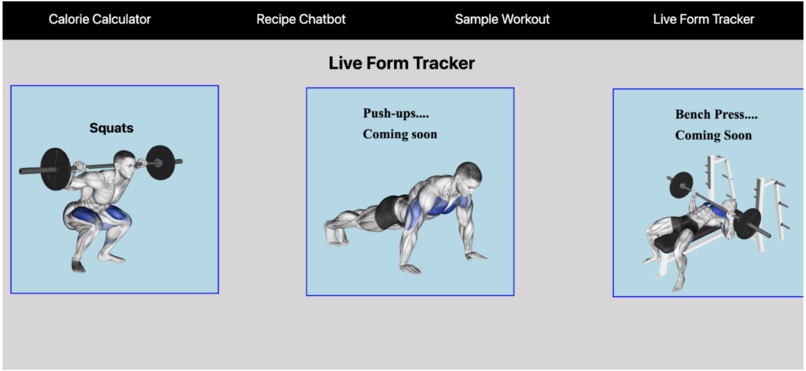 Calorie Calculator Recipe Chatbot Sample Workout Live Form Tracker

Live Form Tracker

Squats

Push-ups....
Coming soon

Bench Press....
Coming Soon